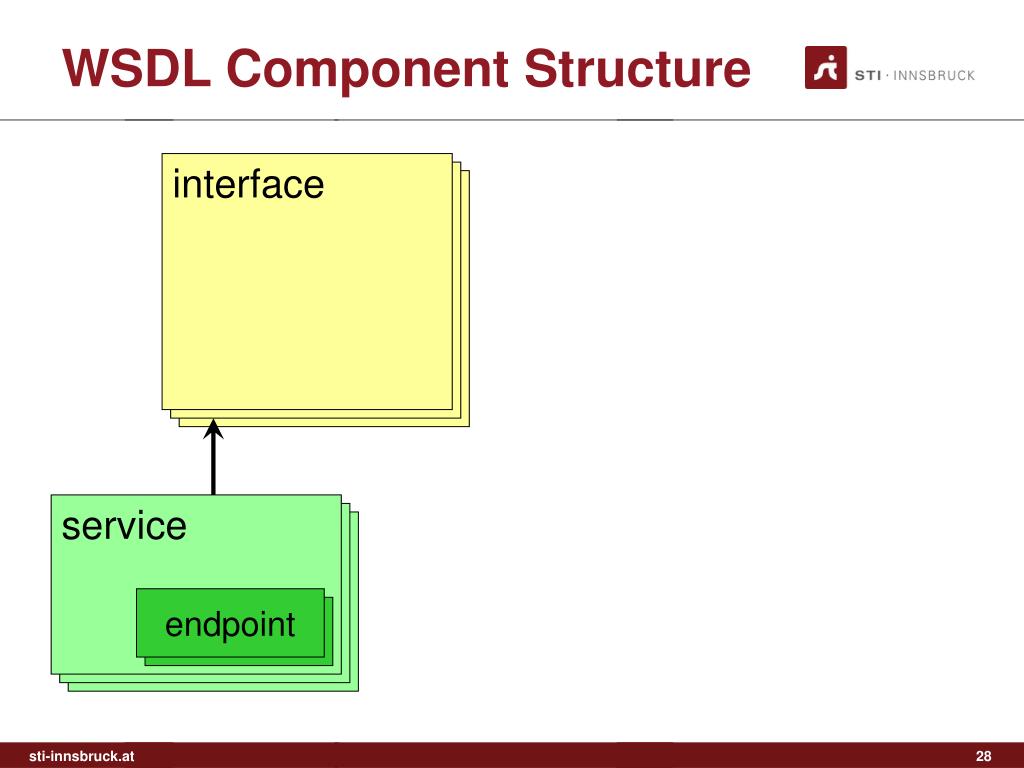 WSDL Component Structure

STI · INNSBRUCK

interface

service

endpoint

sti-innsbruck.at

28